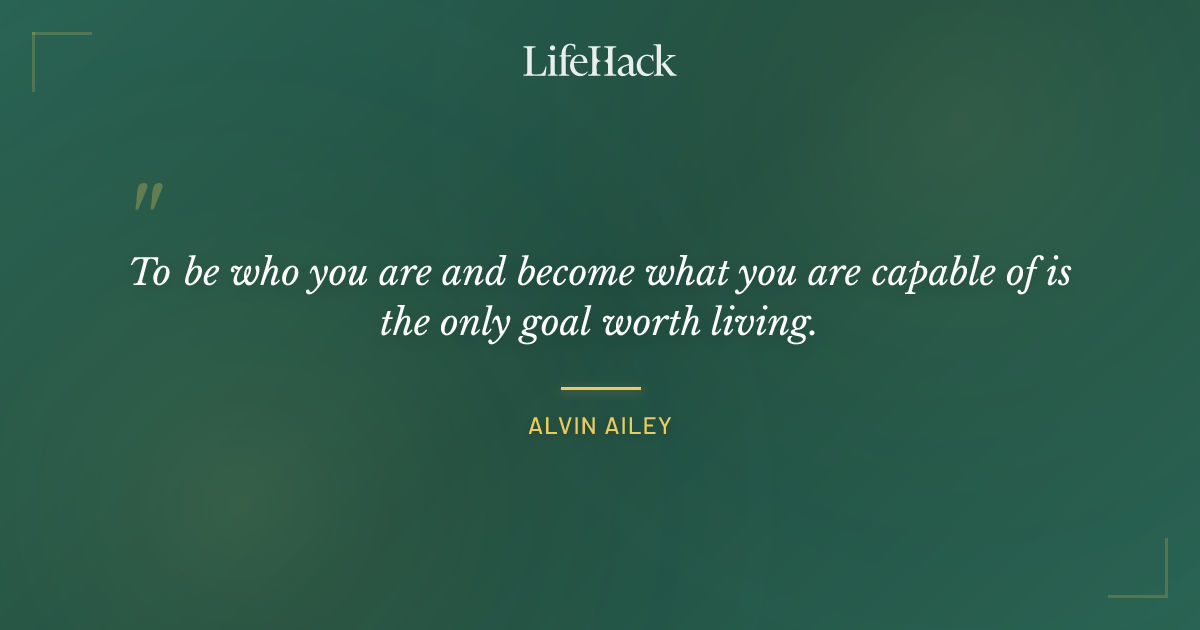 LifeHack

"

To be who you are and become what you are capable of is the only goal worth living.

ALVIN AILEY